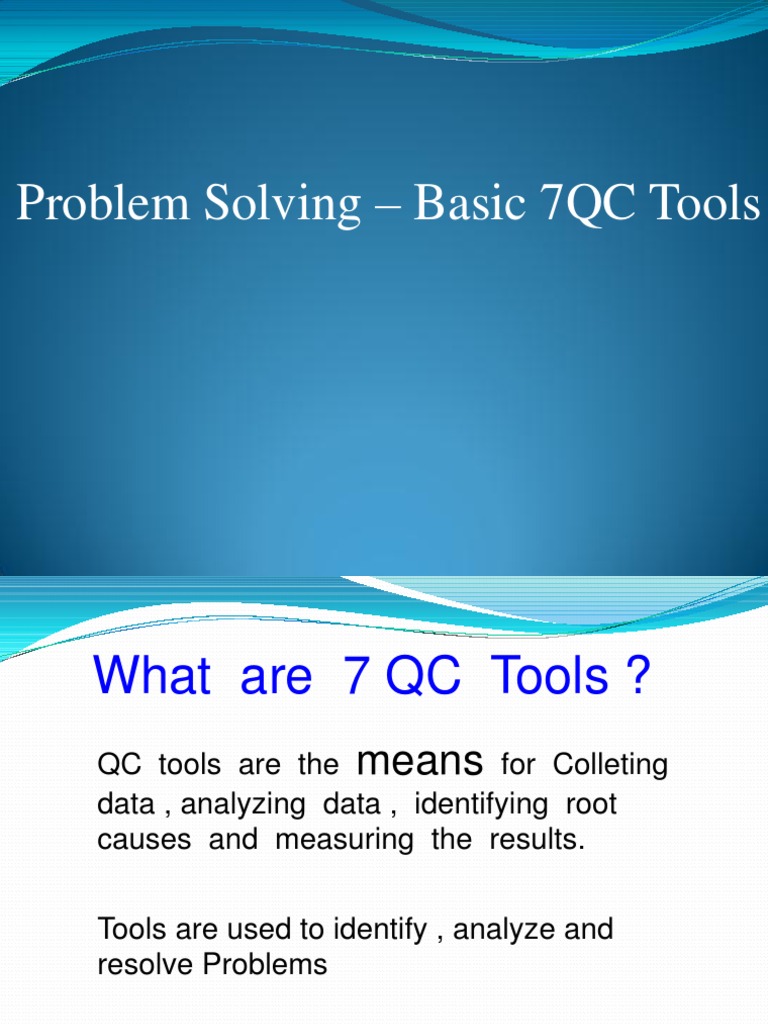 Problem Solving – Basic 7QC Tools

What are 7 QC Tools ?

QC tools are the means for Colleting data , analyzing data , identifying root causes and measuring the results.

Tools are used to identify , analyze and resolve Problems